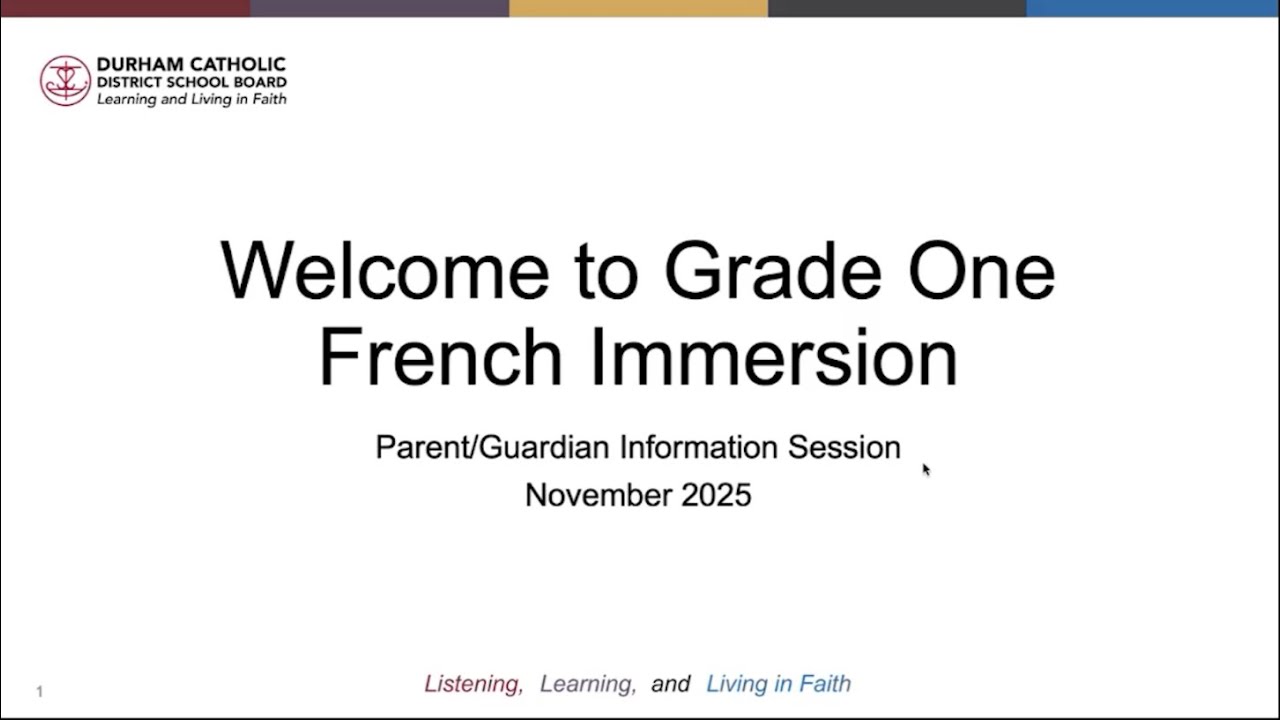 DURHAM CATHOLIC
DISTRICT SCHOOL BOARD
Learning and Living in Faith

Welcome to Grade One French Immersion

Parent/Guardian Information Session
November 2025

1

Listening, Learning, and Living in Faith